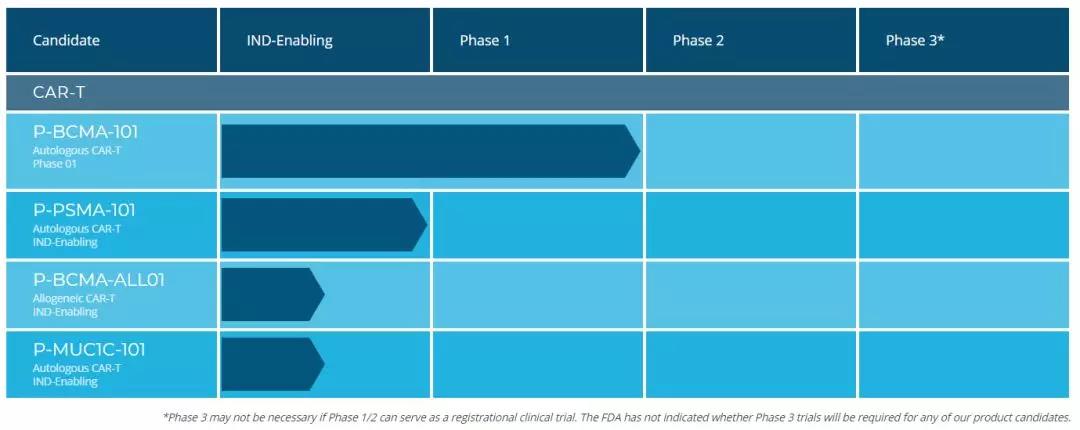 | Candidate | IND-Enabling | Phase 1 | Phase 2 | Phase 3* |
|---|---|---|---|---|
| CAR-T | | | | |
| P-BCMA-101 Autologous CAR-T Phase 01 | | | | |
| P-PSMA-101 Autologous CAR-T IND-Enabling | | | | |
| P-BCMA-ALL01 Allogeneic CAR-T IND-Enabling | | | | |
| P-MUC1C-101 Autologous CAR-T IND-Enabling | | | | |

*Phase 3 may not be necessary if Phase 1/2 can serve as a registrational clinical trial. The FDA has not indicated whether Phase 3 trials will be required for any of our product candidates.